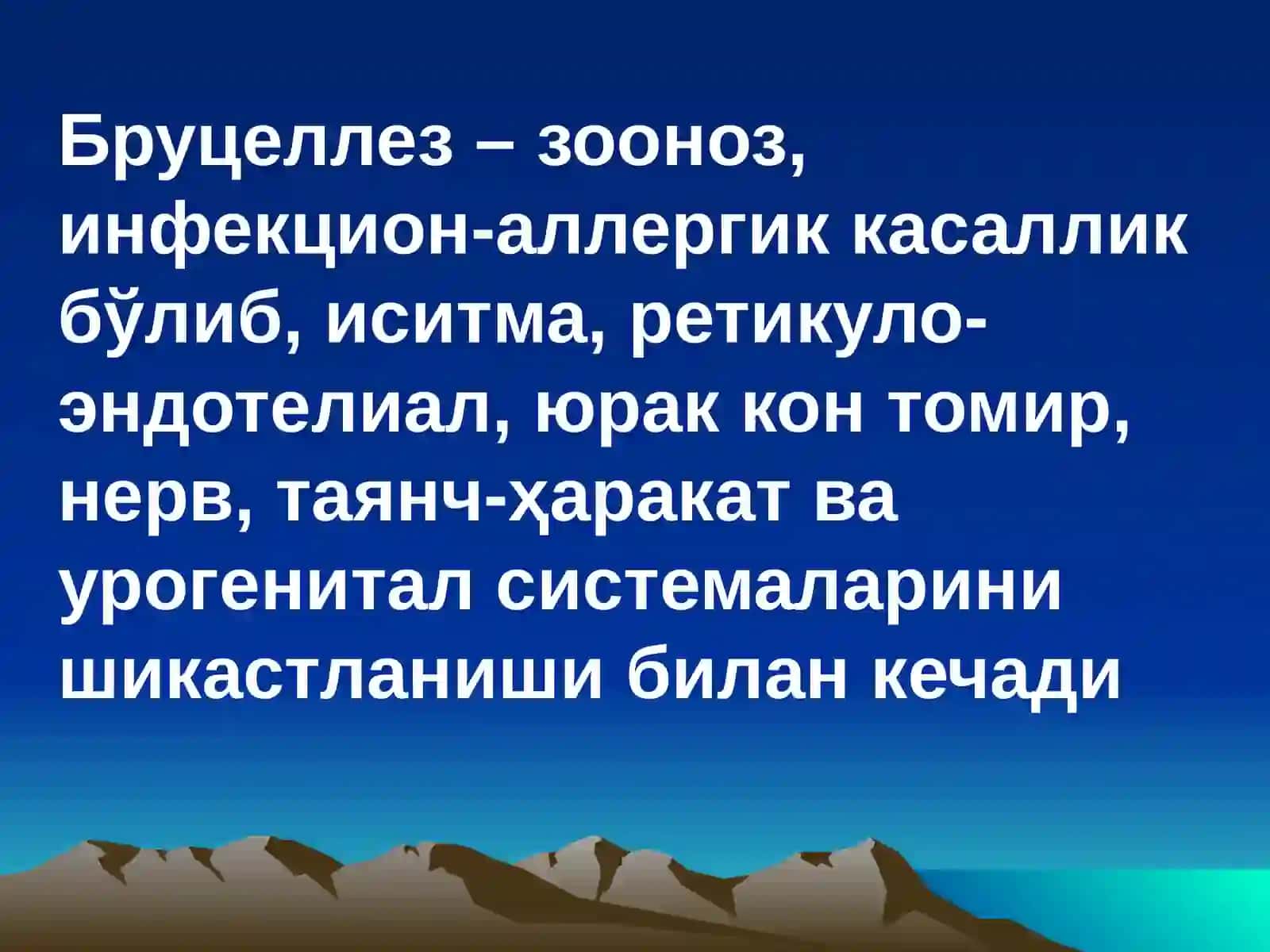 Бруцеллез – зооноз, инфекцион-аллергик касаллик бўлиб, иситма, ретикуло-эндотелиал, юрак кон томир, нерв, таянч-ҳаракат ва урогенитал системаларини шикастланиши билан кечади